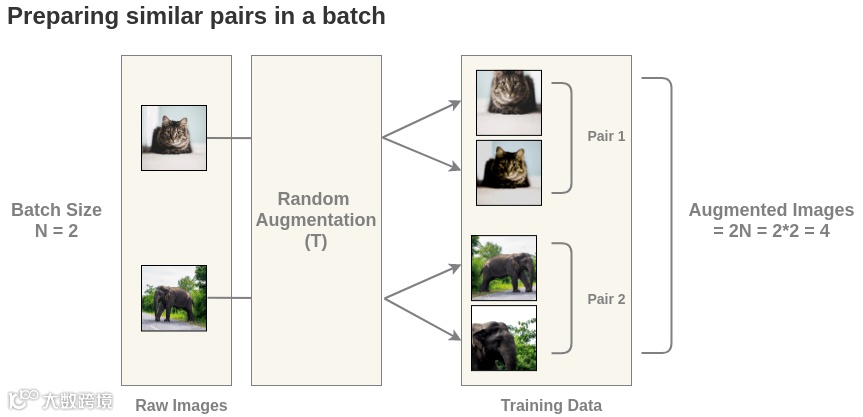 Preparing similar pairs in a batch

Batch Size
N = 2

Random Augmentation (T)

Pair 1

Pair 2

Augmented Images
= 2N = 2*2 = 4

大数跨境

Raw Images

Training Data